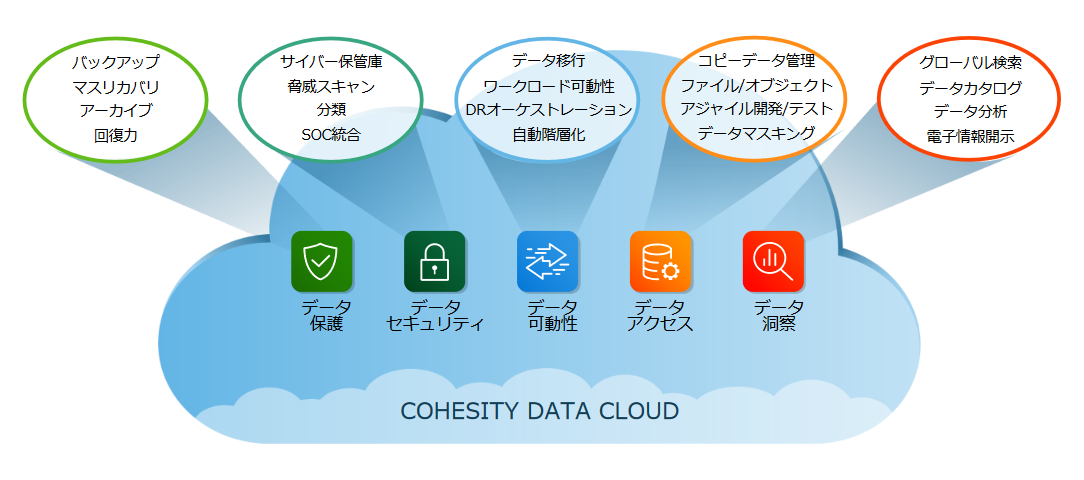 バックアップ
マスリカバリ
アーカイブ
回復力

サイバー保管庫
脅威スキャン
分類
SOC統合

データ移行
ワークロード可動性
DRオーケストレーション
自動階層化

コピーデータ管理
ファイル/オブジェクト
アジャイル開発/テスト
データマスキング

グローバル検索
データカタログ
データ分析
電子情報開示

データ
保護

データ
セキュリティ

データ
可動性

データ
アクセス

データ
洞察

COHESITY DATA CLOUD